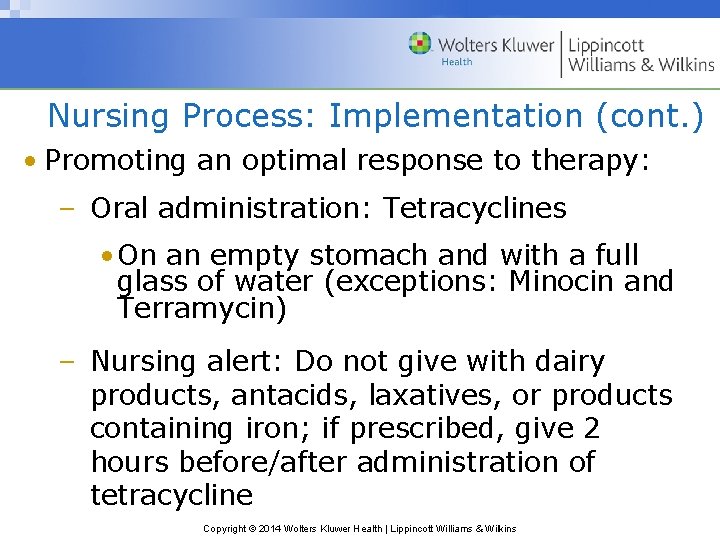 Wolters Kluwer Health | Lippincott Williams & Wilkins

Nursing Process: Implementation (cont.)

• Promoting an optimal response to therapy:

– Oral administration: Tetracyclines

• On an empty stomach and with a full glass of water (exceptions: Minocin and Terramycin)

– Nursing alert: Do not give with dairy products, antacids, laxatives, or products containing iron; if prescribed, give 2 hours before/after administration of tetracycline

Copyright © 2014 Wolters Kluwer Health | Lippincott Williams & Wilkins